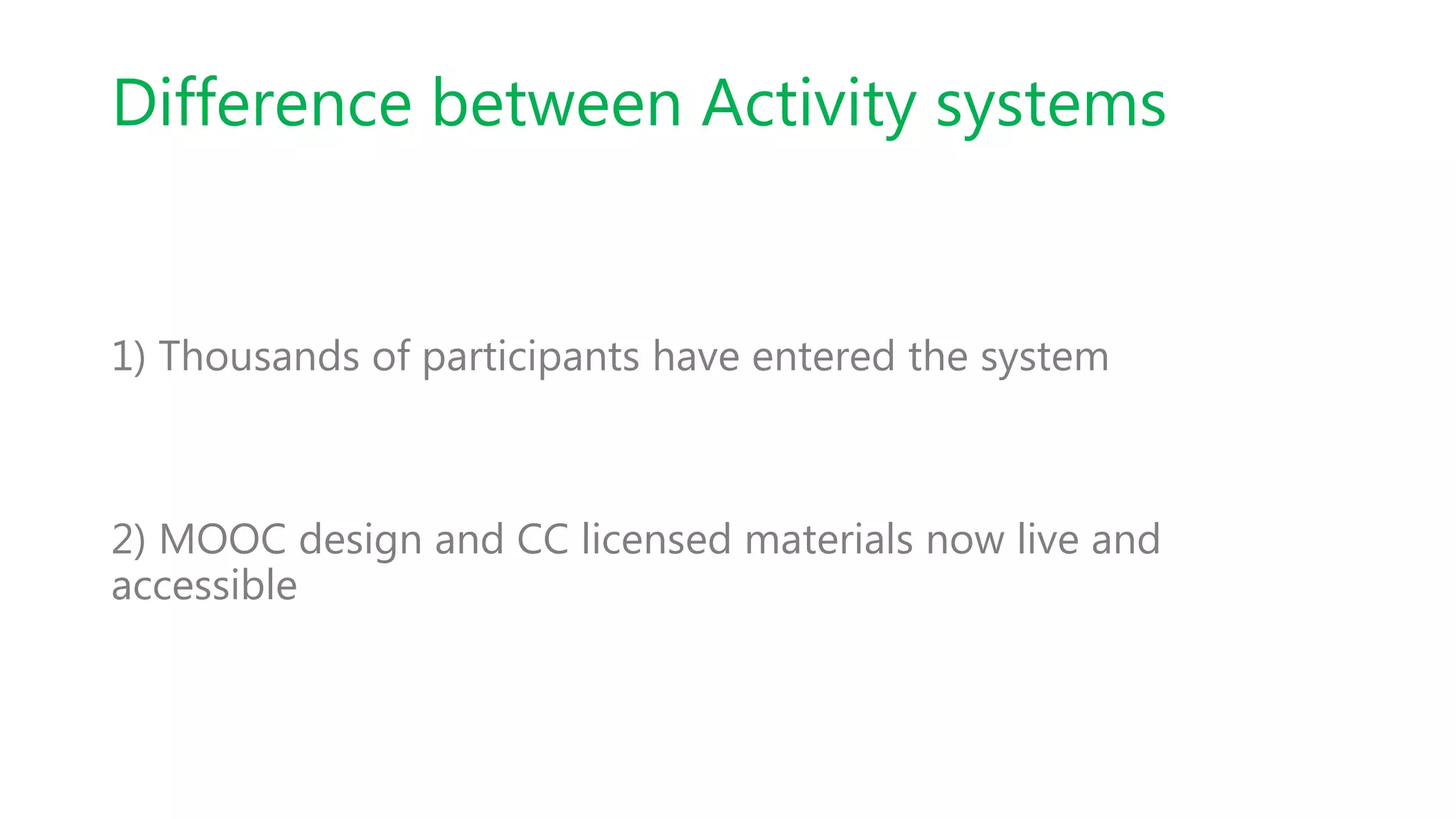 Difference between Activity systems

1) Thousands of participants have entered the system

2) MOOC design and CC licensed materials now live and accessible